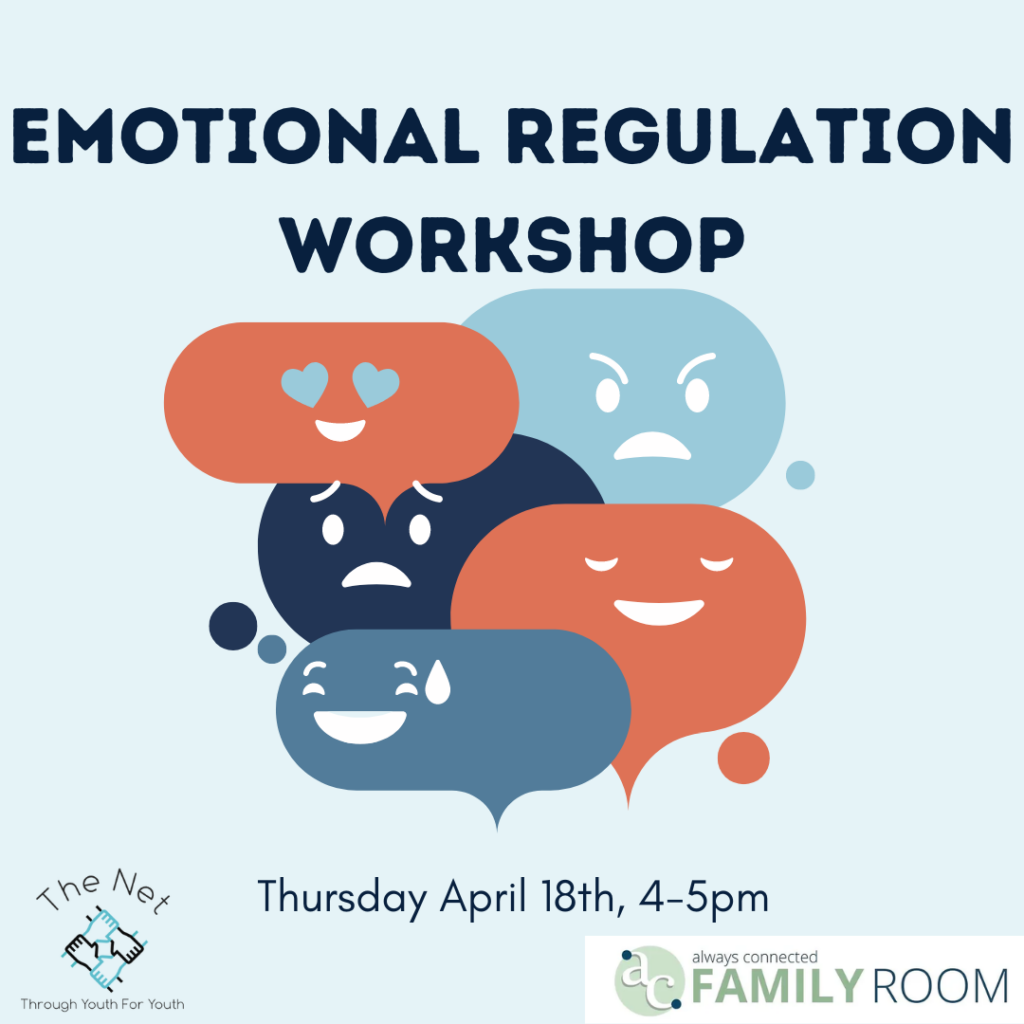 EMOTIONAL REGULATION WORKSHOP

Thursday April 18th, 4-5pm

The Net

Through Youth For Youth

ac always connected FAMILY ROOM